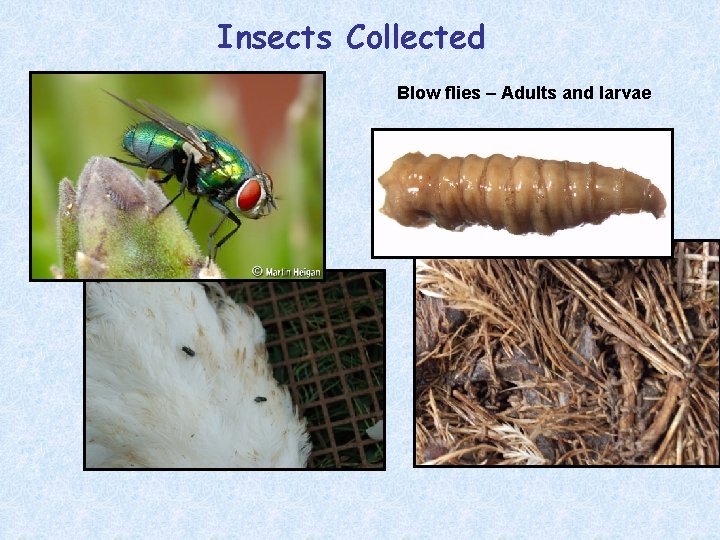 Insects Collected

Blow flies – Adults and larvae

© Martin Heigan